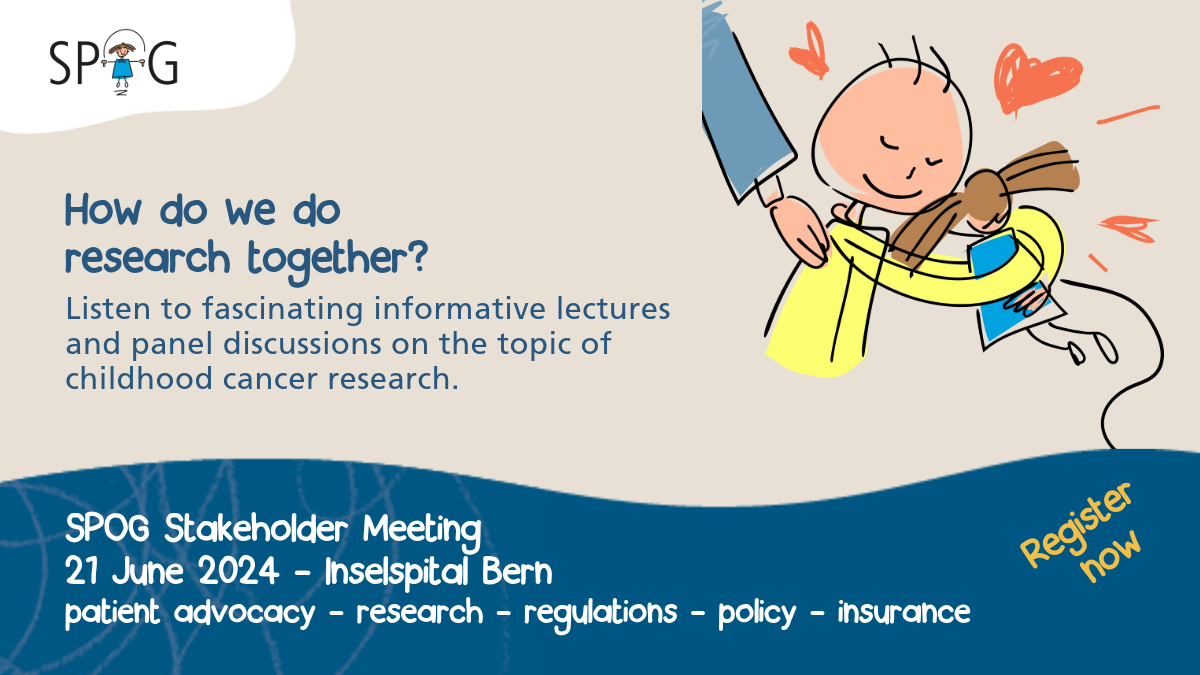 SPOG

How do we do research together?

Listen to fascinating informative lectures and panel discussions on the topic of childhood cancer research.

SPOG Stakeholder Meeting
21 June 2024 - Inselspital Bern
patient advocacy - research - regulations - policy - insurance

Register now